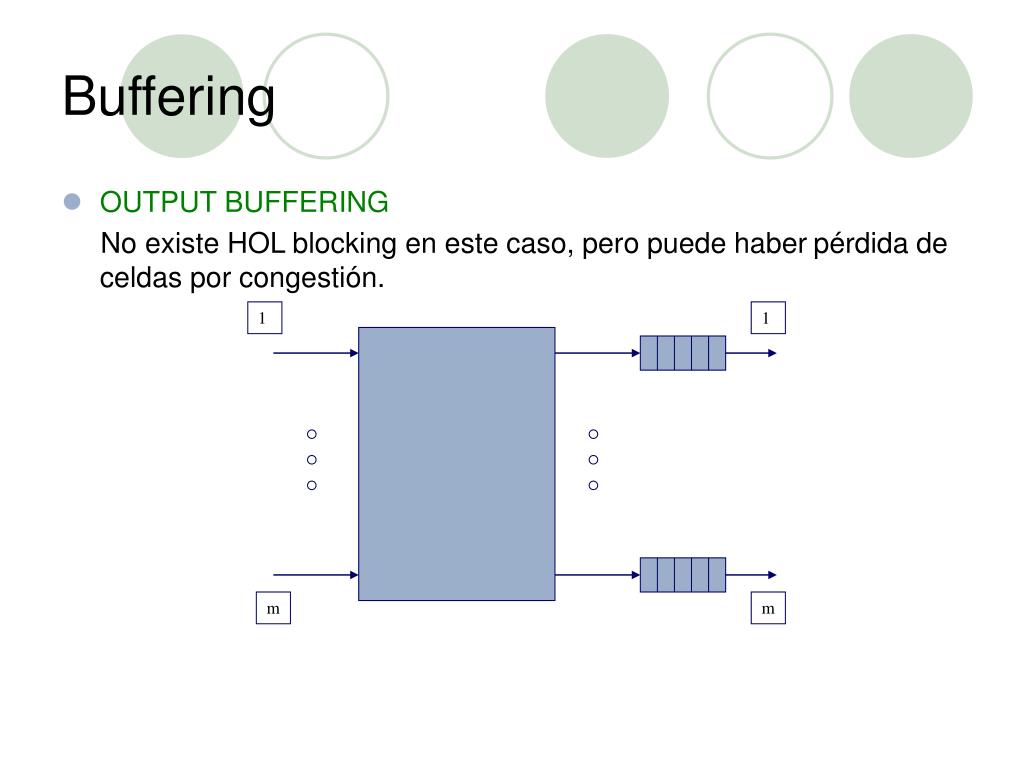 Buffering

OUTPUT BUFFERING

No existe HOL blocking en este caso, pero puede haber pérdida de celdas por congestión.

1

1

m

m